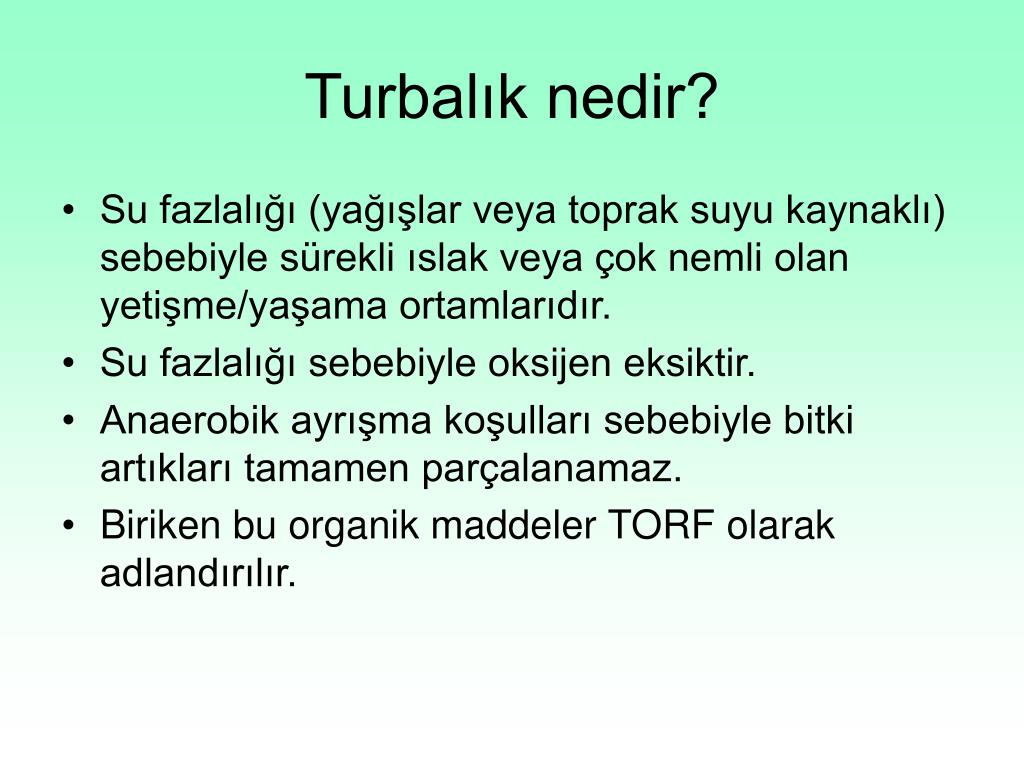 Turbalık nedir?

• Su fazlalığı (yağışlar veya toprak suyu kaynaklı) sebebiyle sürekli ıslak veya çok nemli olan yetişme/yaşama ortamlarıdır.
• Su fazlalığı sebebiyle oksijen eksiktir.
• Anaerobik ayrışma koşulları sebebiyle bitki artıkları tamamen parçalanamaz.
• Biriken bu organik maddeler TORF olarak adlandırılır.